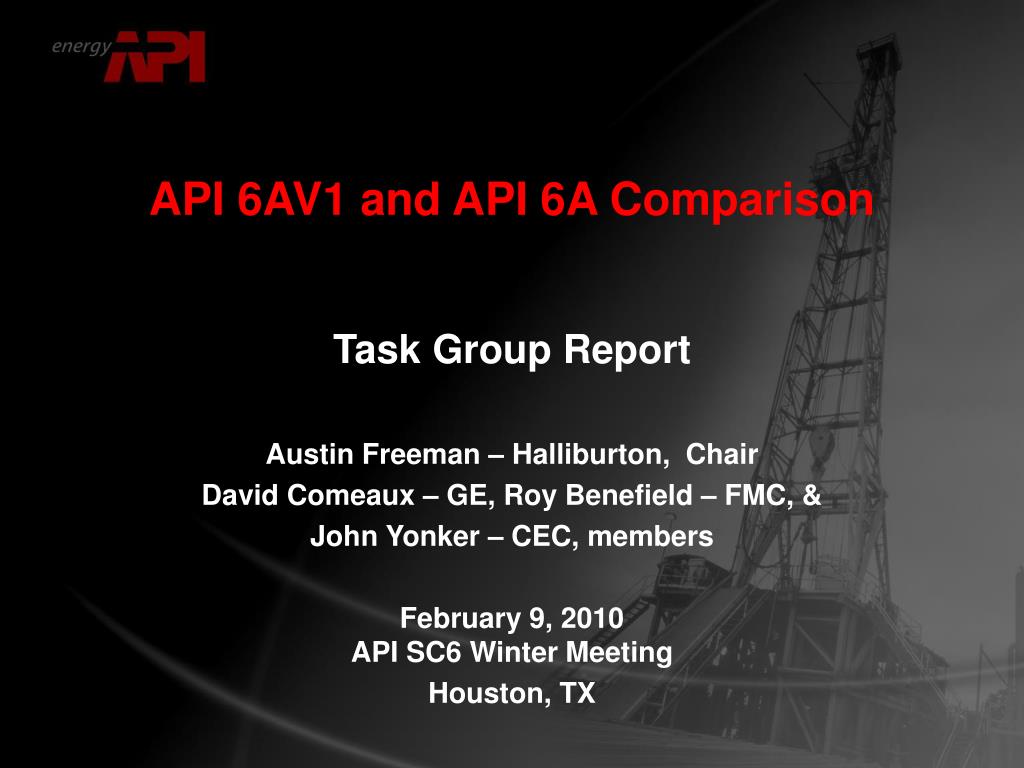 energy API

API 6AV1 and API 6A Comparison

Task Group Report

Austin Freeman – Halliburton, Chair
David Comeaux – GE, Roy Benefield – FMC, &
John Yonker – CEC, members

February 9, 2010
API SC6 Winter Meeting
Houston, TX